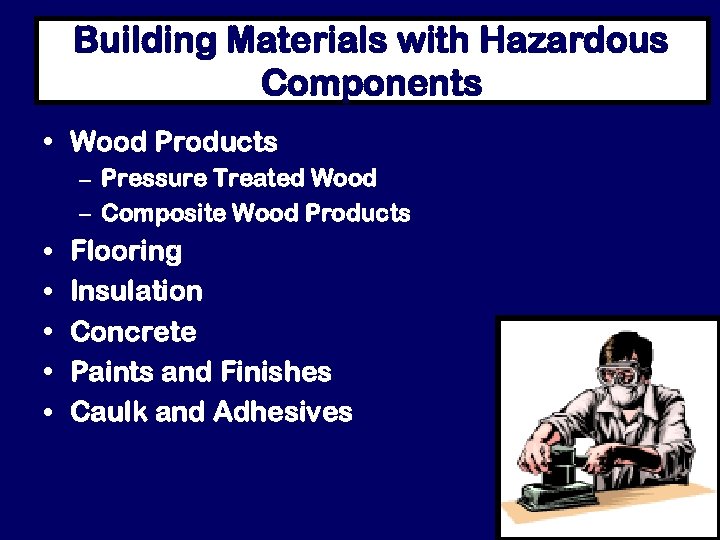 Building Materials with Hazardous Components

• Wood Products
  – Pressure Treated Wood
  – Composite Wood Products
• Flooring
• Insulation
• Concrete
• Paints and Finishes
• Caulk and Adhesives